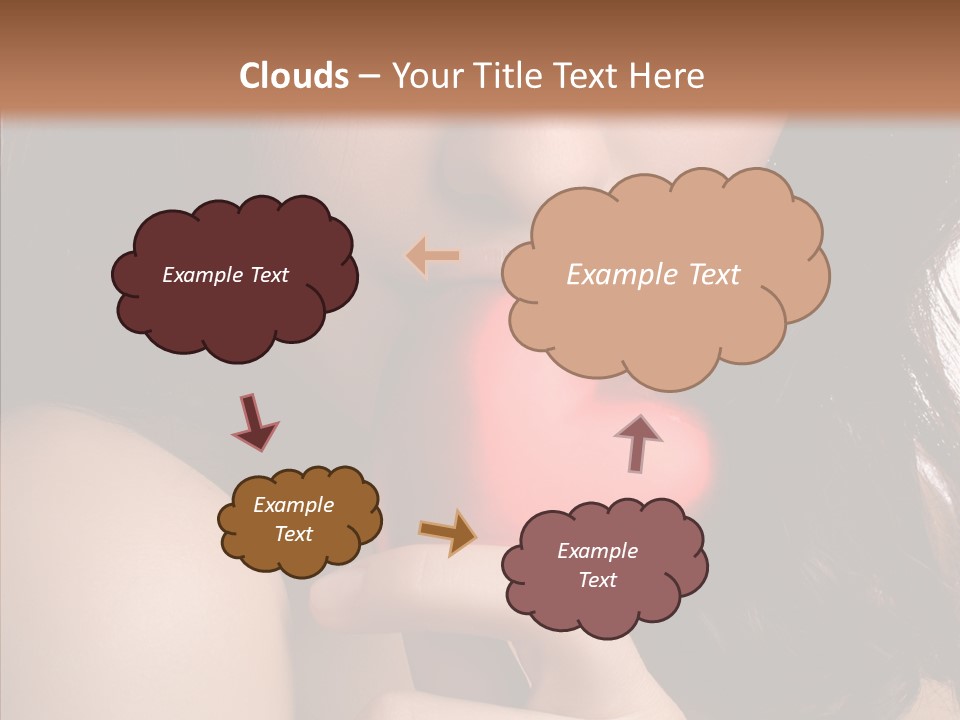 Clouds – Your Title Text Here

Example Text

Example Text

Example Text

Example Text